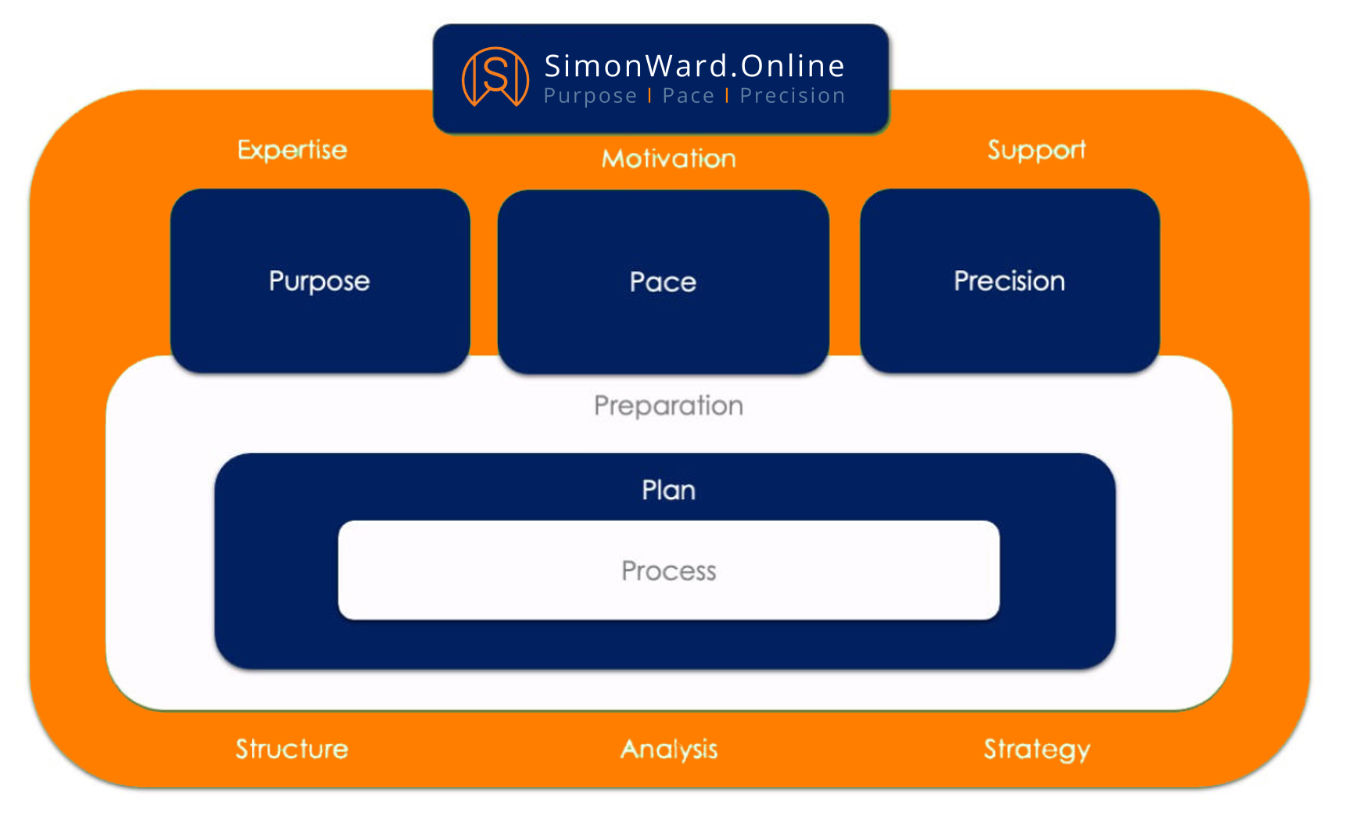 SimonWard.Online
Purpose | Pace | Precision

Expertise

Motivation

Support

Purpose

Pace

Precision

Preparation

Plan

Process

Structure

Analysis

Strategy